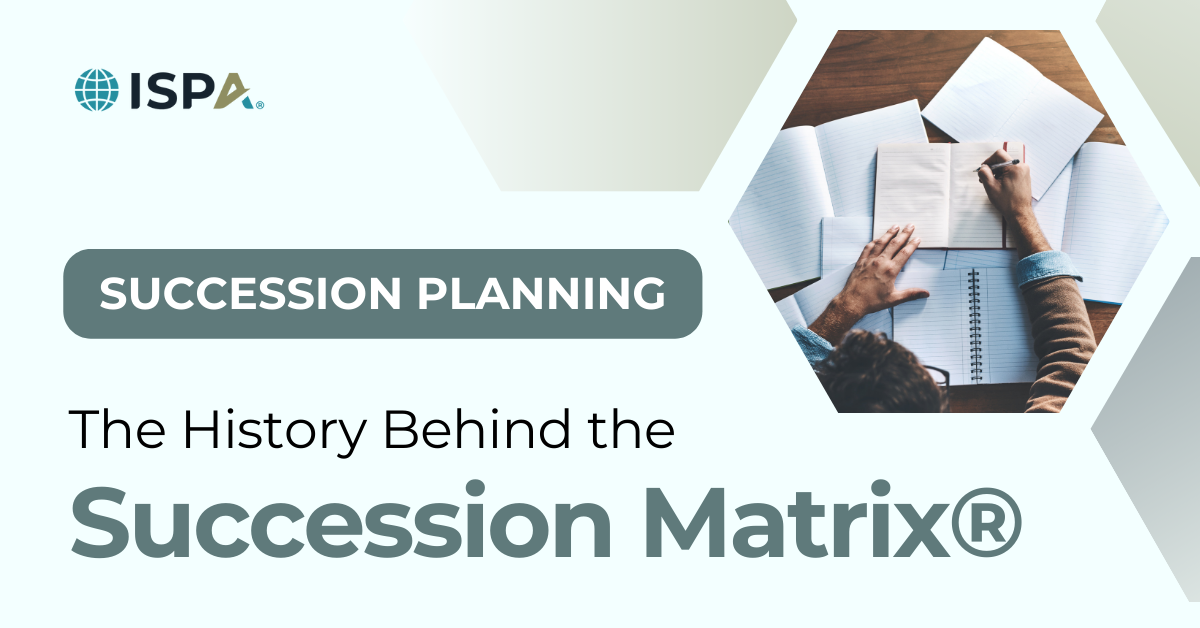 ISPA®

SUCCESSION PLANNING

The History Behind the Succession Matrix®